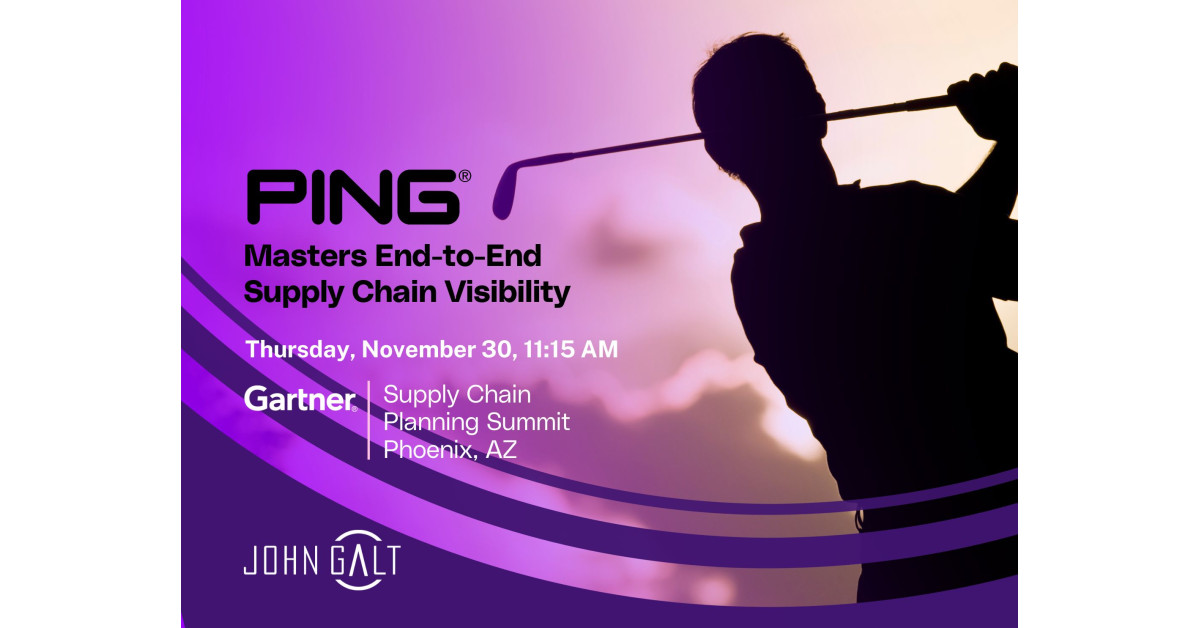 PING®
Masters End-to-End Supply Chain Visibility

Thursday, November 30, 11:15 AM

Gartner. Supply Chain Planning Summit Phoenix, AZ

JOHN GALT